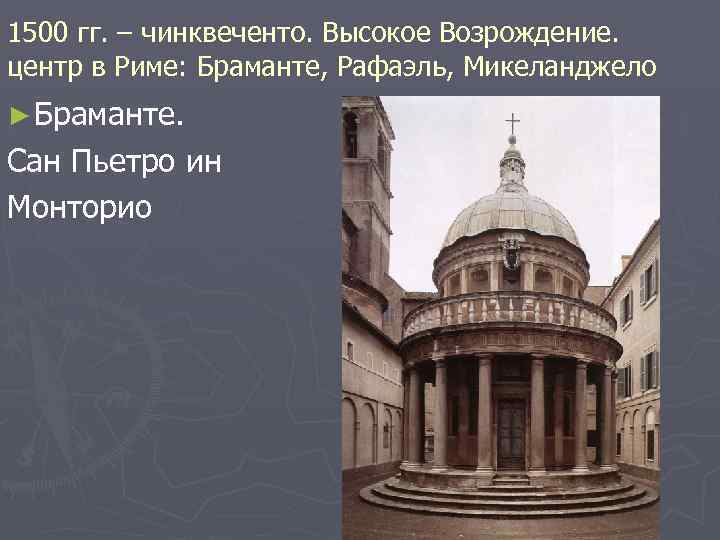 1500 гг. – чинквеченто. Высокое Возрождение. центр в Риме: Браманте, Рафаэль, Микеланджело

►Браманте.

Сан Пьетро ин Монторио